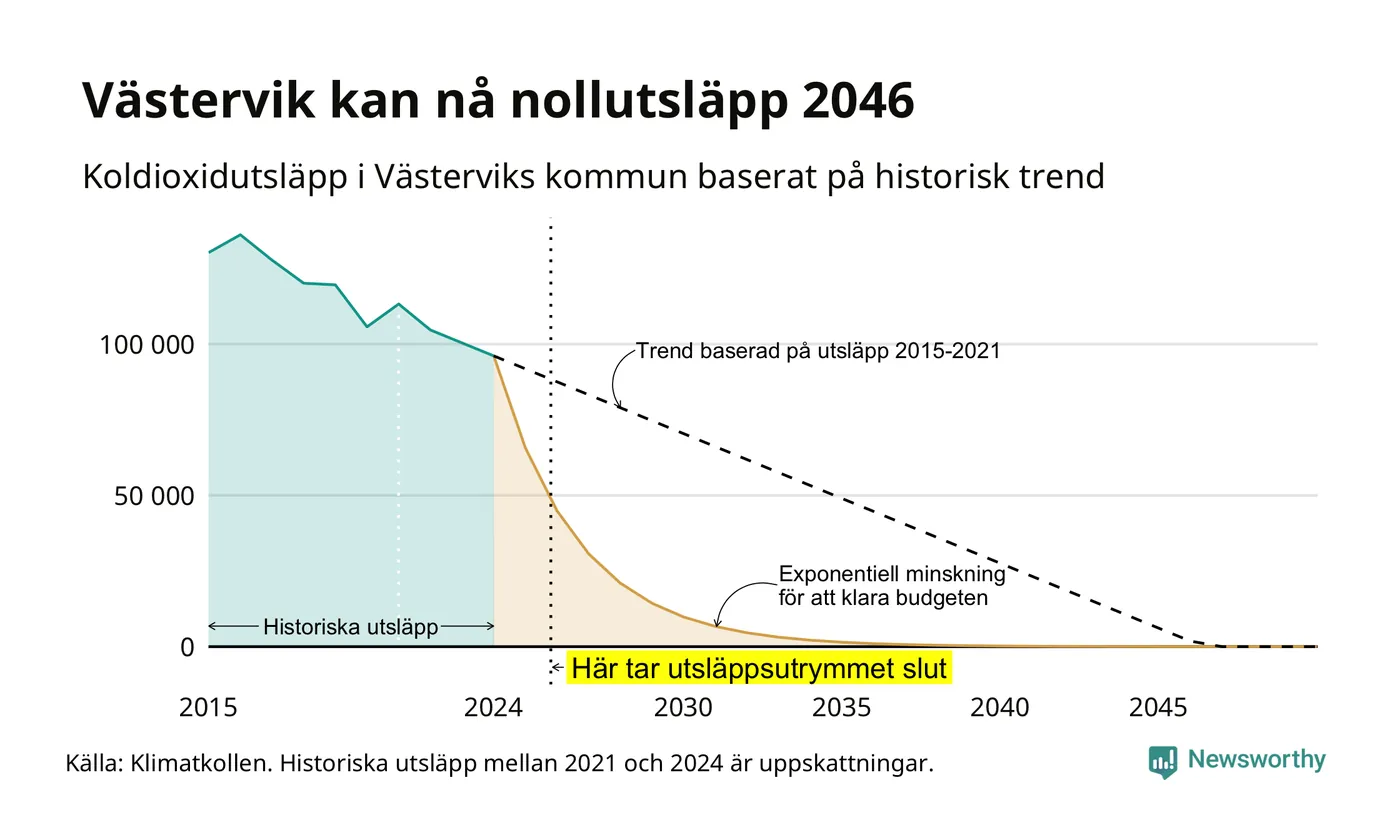 Västervik kan nå nollutsläpp 2046

Koldioxidutsläpp i Västerviks kommun baserat på historisk trend

100 000
50 000
0

Trend baserad på utsläpp 2015-2021

Exponentiell minskning för att klara budgeten

Historiska utsläpp

Här tar utsläppsutrymmet slut

2015
2024
2030
2035
2040
2045

Källa: Klimatkollen. Historiska utsläpp mellan 2021 och 2024 är uppskattningar.

Newsworthy